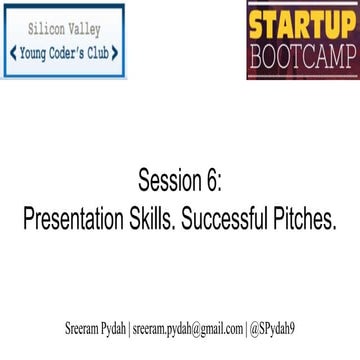 Silicon Valley
❮ Young Coder's Club ❯

STARTUP
BOOTCAMP

Session 6:
Presentation Skills. Successful Pitches.

Sreeram Pydah | sreeram.pydah@gmail.com | @SPydah9